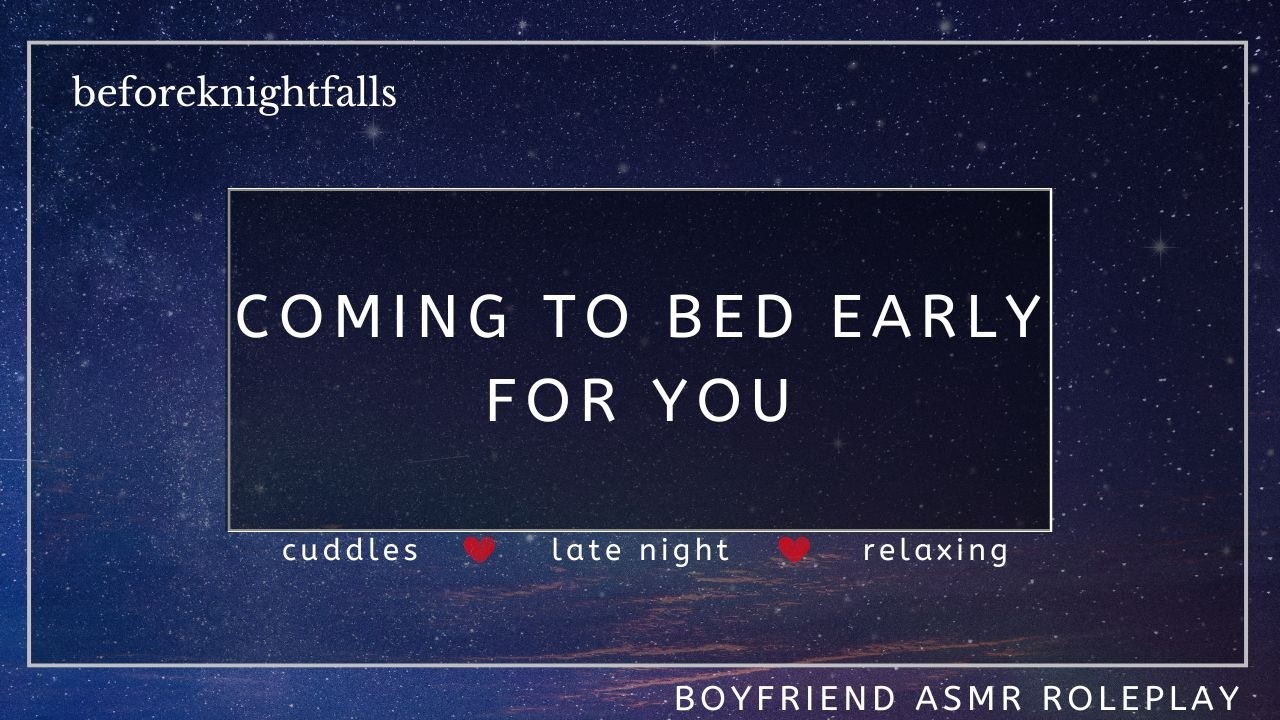 beforeknightfalls

COMING TO BED EARLY FOR YOU

cuddles ❤ late night ❤ relaxing

BOYFRIEND ASMR ROLEPLAY